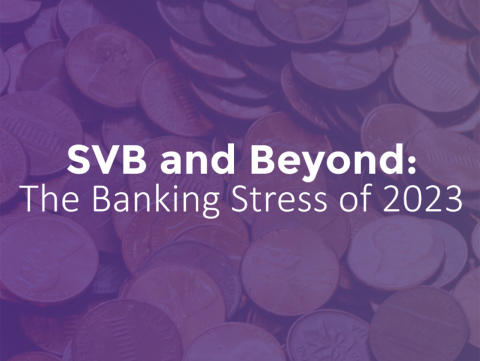 SVB and Beyond:
The Banking Stress of 2023